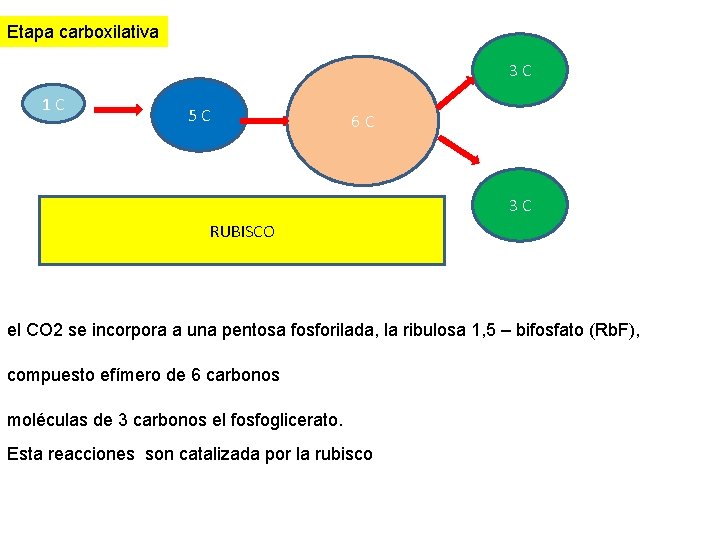 Etapa carboxilativa

1 C

5 C

6 C

3 C

3 C

RUBISCO

el CO2 se incorpora a una pentosa fosforilada, la ribulosa 1,5 – bifosfato (RbF),

compuesto efímero de 6 carbonos

moléculas de 3 carbonos el fosfoglicerato.

Esta reacciones son catalizada por la rubisco